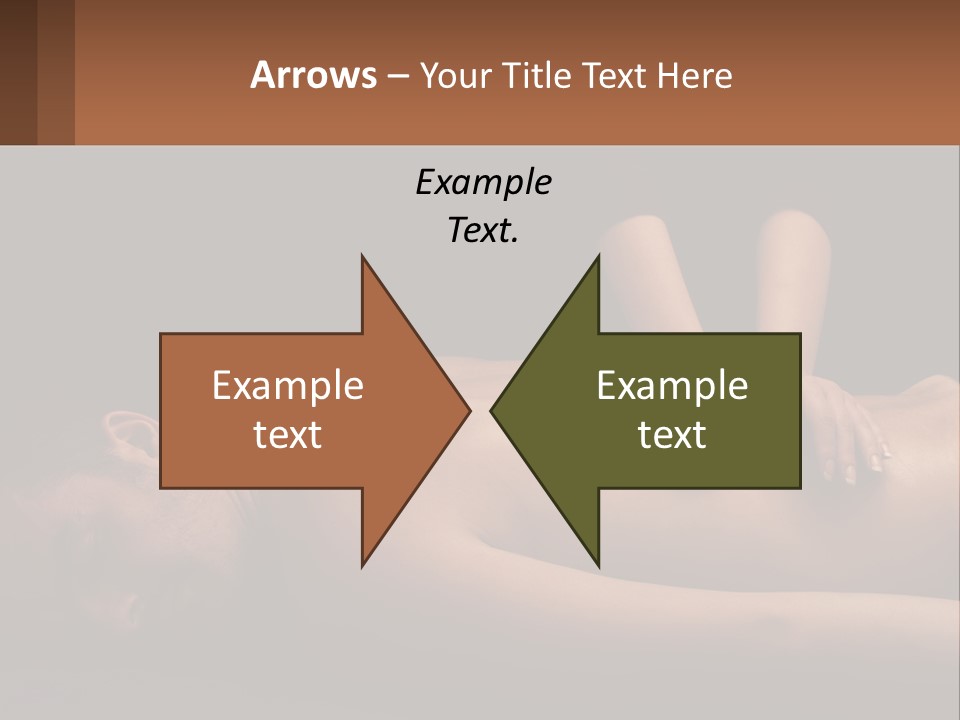 Arrows – Your Title Text Here

Example Text.

Example text

Example text